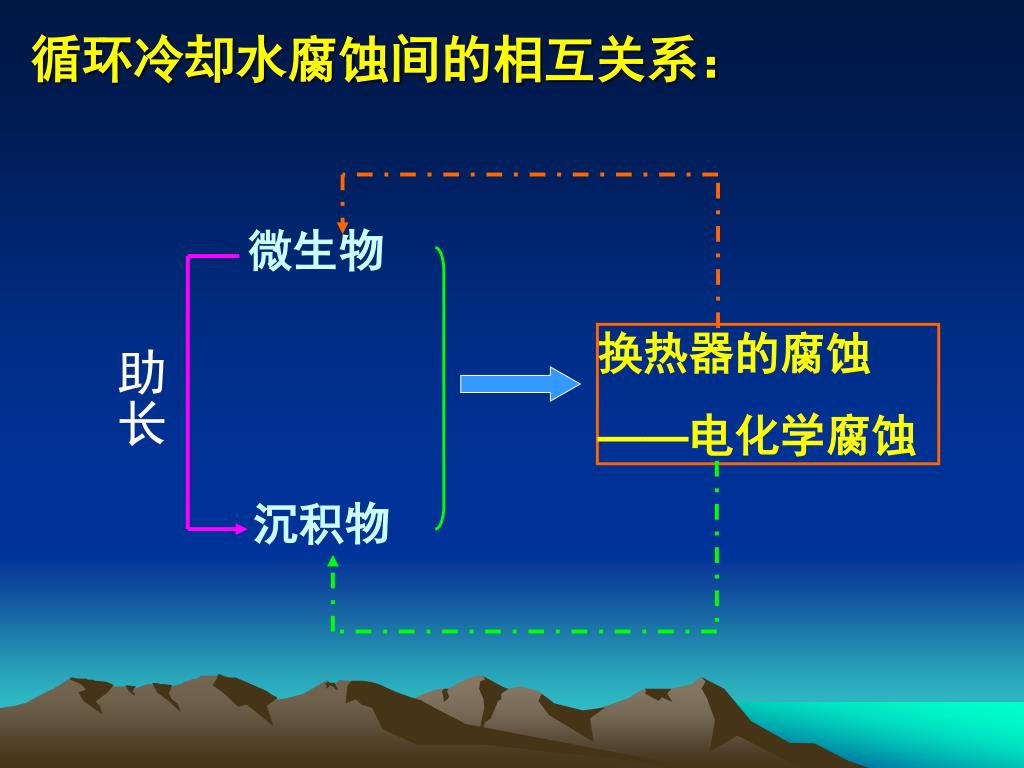 循环冷却水腐蚀间的相互关系：

微生物

助长

沉积物

换热器的腐蚀

——电化学腐蚀